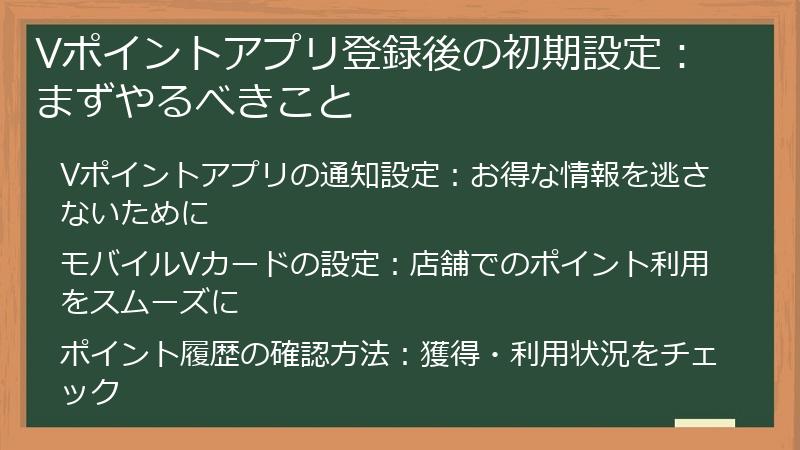 Vポイントアプリ登録後の初期設定：まずやるべきこと

Vポイントアプリの通知設定：お得な情報を逃さないために

モバイルVカードの設定：店舗でのポイント利用をスムーズに

ポイント履歴の確認方法：獲得・利用状況をチェック